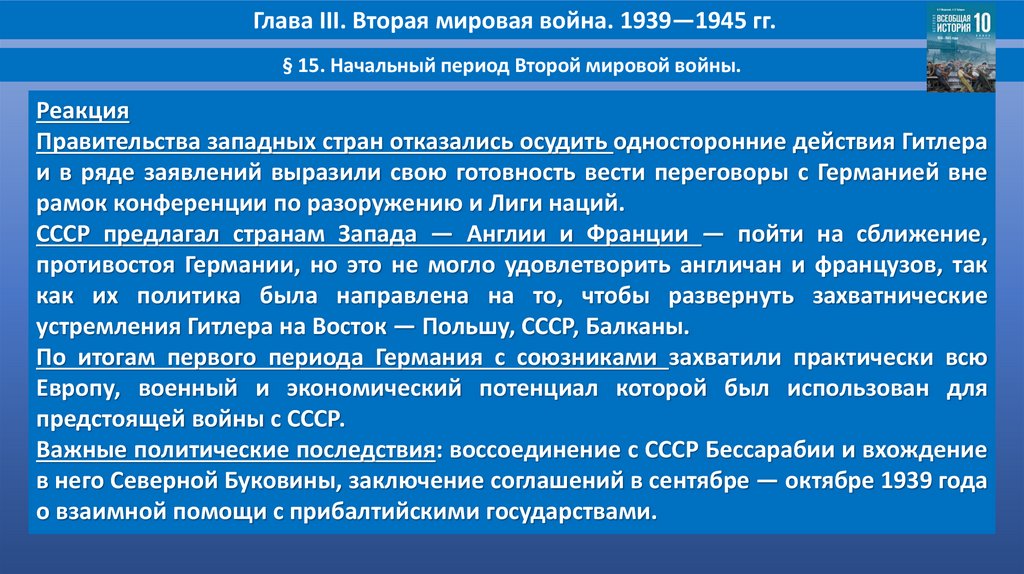 Глава III. Вторая мировая война. 1939—1945 гг.

ВСЕОБЩАЯ ИСТОРИЯ 10

§ 15. Начальный период Второй мировой войны.

Реакция

Правительства западных стран отказались осудить односторонние действия Гитлера и в ряде заявлений выразили свою готовность вести переговоры с Германией вне рамок конференции по разоружению и Лиги наций.

СССР предлагал странам Запада — Англии и Франции — пойти на сближение, противостоя Германии, но это не могло удовлетворить англичан и французов, так как их политика была направлена на то, чтобы развернуть захватнические устремления Гитлера на Восток — Польшу, СССР, Балканы.

По итогам первого периода Германия с союзниками захватили практически всю Европу, военный и экономический потенциал которой был использован для предстоящей войны с СССР.

Важные политические последствия: воссоединение с СССР Бессарабии и вхождение в него Северной Буковины, заключение соглашений в сентябре — октябре 1939 года о взаимной помощи с прибалтийскими государствами.